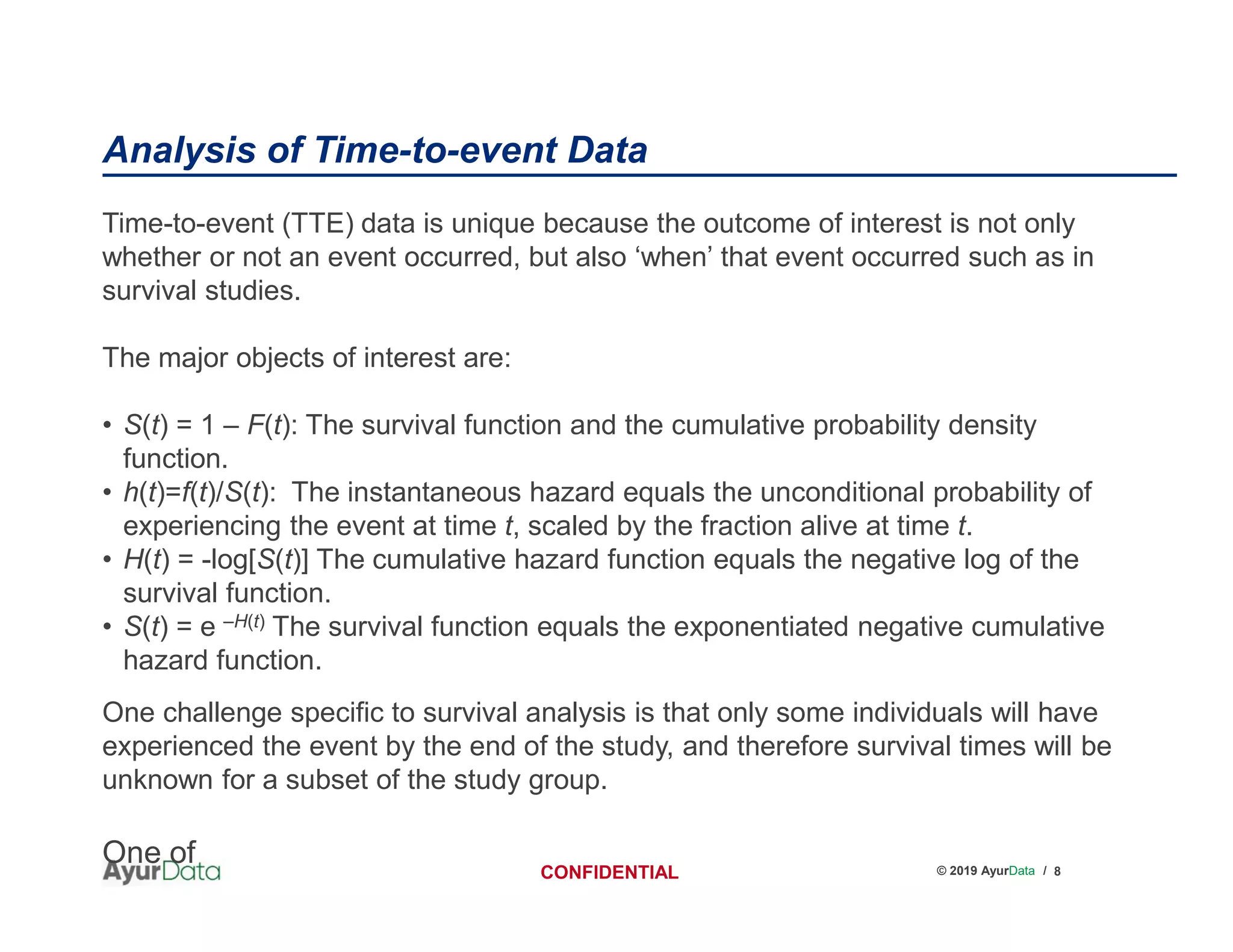 Analysis of Time-to-event Data

Time-to-event (TTE) data is unique because the outcome of interest is not only whether or not an event occurred, but also ‘when’ that event occurred such as in survival studies.

The major objects of interest are:

• $S(t) = 1 – F(t)$: The survival function and the cumulative probability density function.
• $h(t)=f(t)/S(t)$: The instantaneous hazard equals the unconditional probability of experiencing the event at time $t$, scaled by the fraction alive at time $t$.
• $H(t) = -\log[S(t)]$ The cumulative hazard function equals the negative log of the survival function.
• $S(t) = e^{-H(t)}$ The survival function equals the exponentiated negative cumulative hazard function.

One challenge specific to survival analysis is that only some individuals will have experienced the event by the end of the study, and therefore survival times will be unknown for a subset of the study group.

One of
AyurData

CONFIDENTIAL

© 2019 AyurData / 8